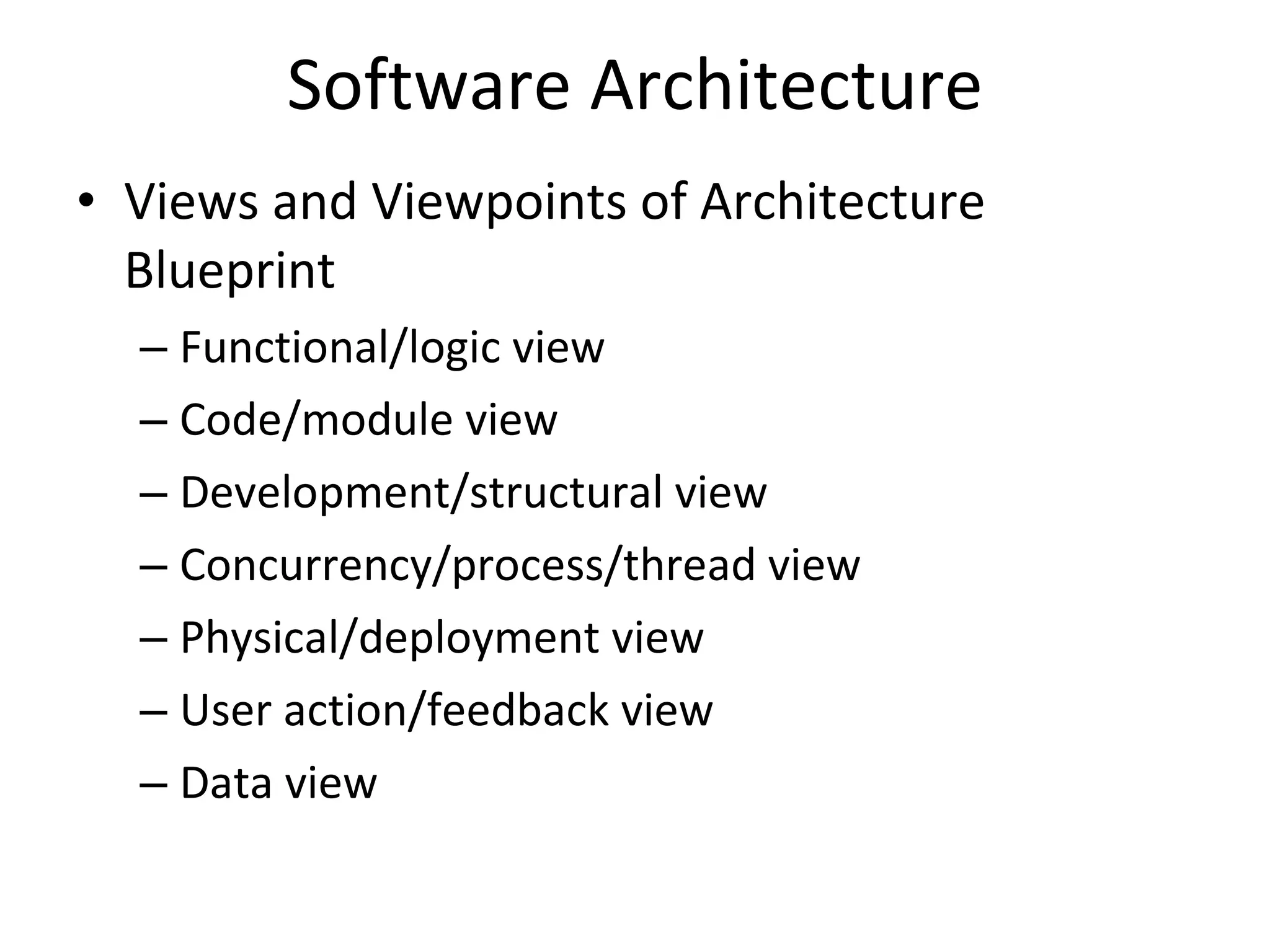 Software Architecture

• Views and Viewpoints of Architecture Blueprint
– Functional/logic view
– Code/module view
– Development/structural view
– Concurrency/process/thread view
– Physical/deployment view
– User action/feedback view
– Data view